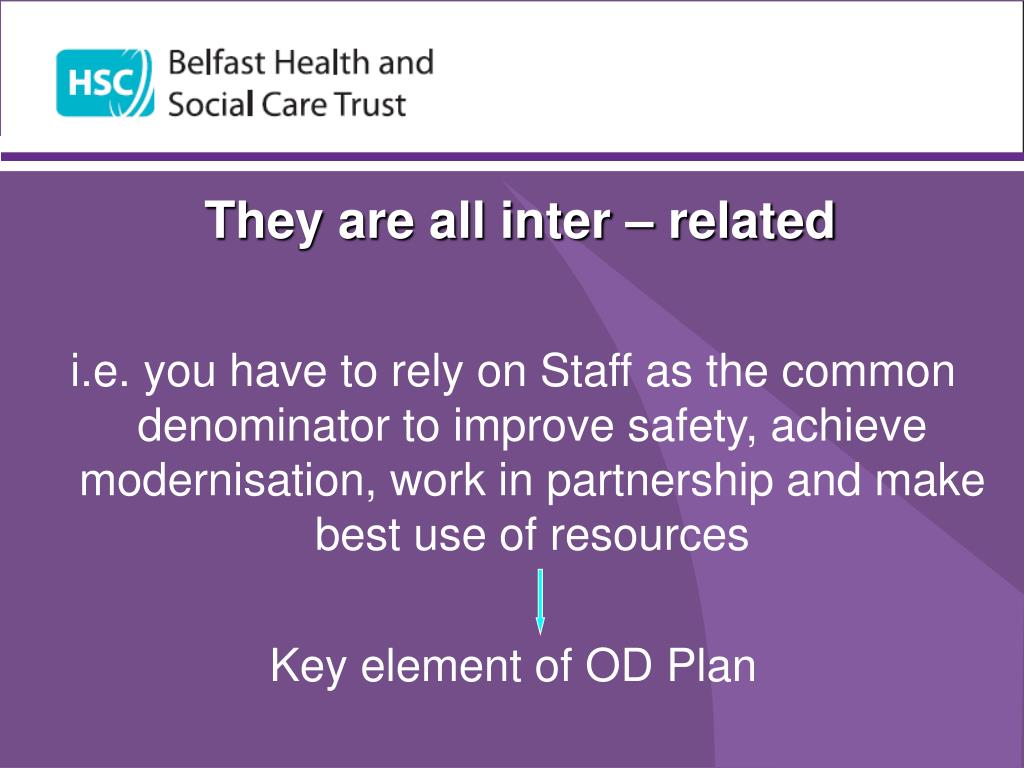 HSC Belfast Health and Social Care Trust

They are all inter – related

i.e. you have to rely on Staff as the common denominator to improve safety, achieve modernisation, work in partnership and make best use of resources

Key element of OD Plan